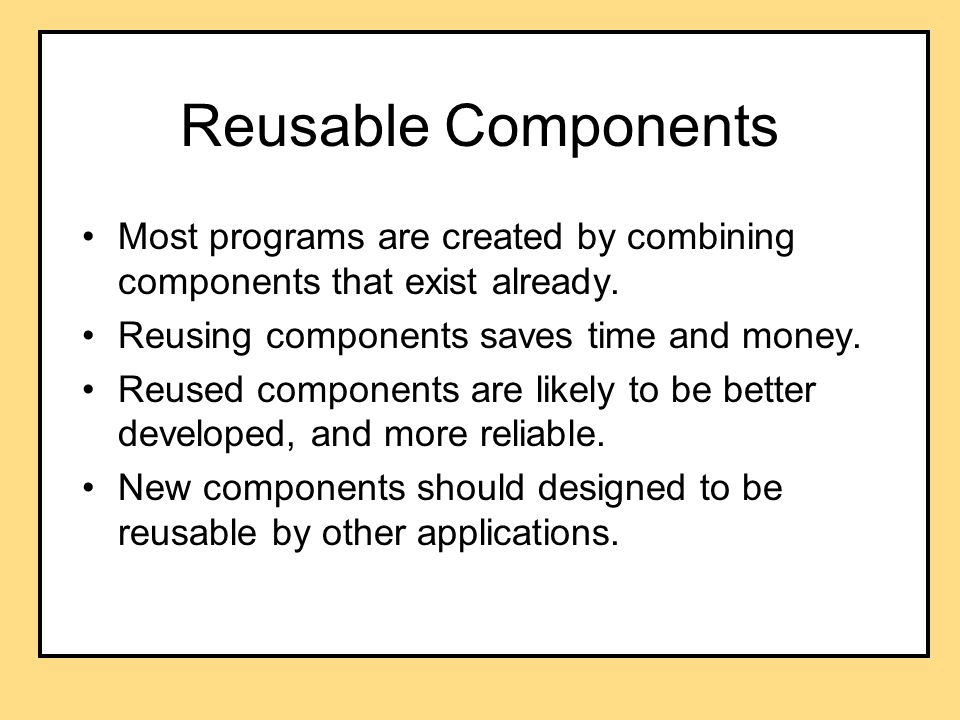 Reusable Components

• Most programs are created by combining components that exist already.
• Reusing components saves time and money.
• Reused components are likely to be better developed, and more reliable.
• New components should designed to be reusable by other applications.